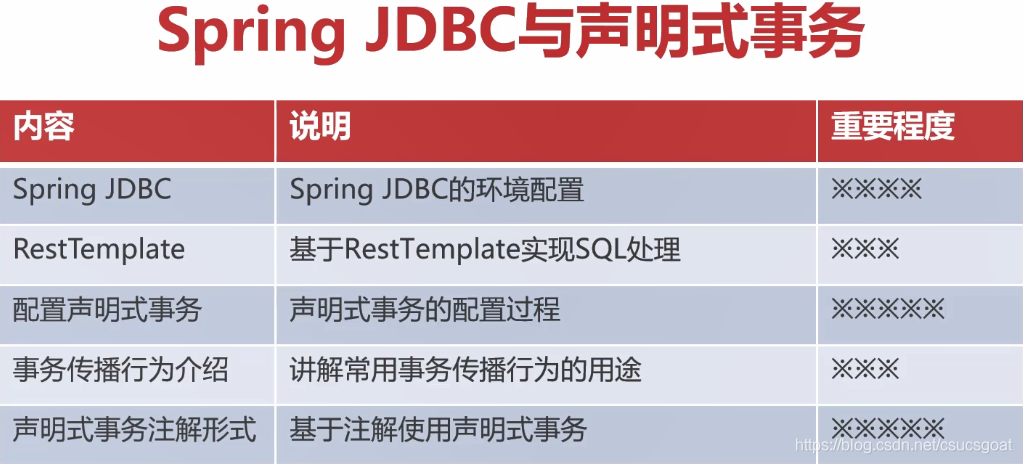 Spring JDBC与声明式事务

| 内容 | 说明 | 重要程度 |
|---|---|---|
| Spring JDBC | Spring JDBC的环境配置 | ※※※※ |
| RestTemplate | 基于RestTemplate实现SQL处理 | ※※※ |
| 配置声明式事务 | 声明式事务的配置过程 | ※※※※※ |
| 事务传播行为介绍 | 讲解常用事务传播行为的用途 | ※※※ |
| 声明式事务注解形式 | 基于注解使用声明式事务 | ※※※※※ |

https://blog.csdn.net/csucsgoat